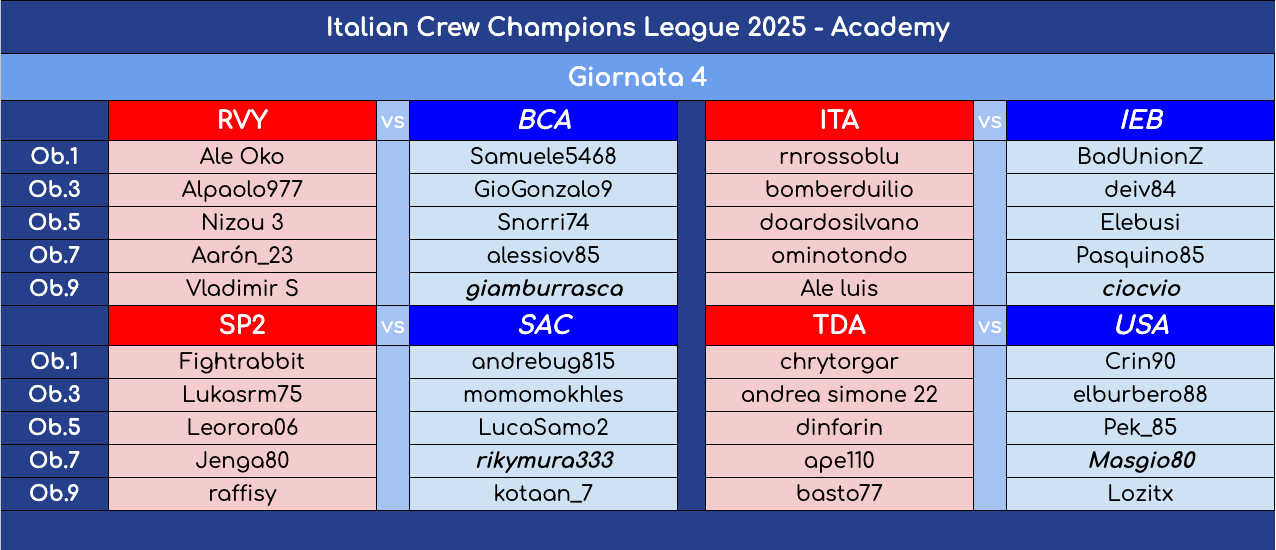 Italian Crew Champions League 2025 - Academy

Giornata 4

| | RVY | vs | BCA | | ITA | vs | IEB |
|---|---|---|---|---|---|---|---|
| Ob.1 | Ale Oko | | Samuele5468 | | rnrossoblu | | BadUnionZ |
| Ob.3 | Alpaolo977 | | GioGonzalo9 | | bomberduilio | | deiv84 |
| Ob.5 | Nizou 3 | | Snorri74 | | doardosilvano | | Elebusi |
| Ob.7 | Aarón_23 | | alessiov85 | | ominotondo | | Pasquino85 |
| Ob.9 | Vladimir S | | giamburrasca | | Ale luis | | ciocvio |
| | SP2 | vs | SAC | | TDA | vs | USA |
| Ob.1 | Fightrabbit | | andrebug815 | | chrytorgar | | Crin90 |
| Ob.3 | Lukasrm75 | | momomokhles | | andrea simone 22 | | elburbero88 |
| Ob.5 | Leorora06 | | LucaSamo2 | | dinfarin | | Pek_85 |
| Ob.7 | Jenga80 | | rikymura333 | | ape110 | | Masgio80 |
| Ob.9 | raffisy | | kotaan_7 | | basto77 | | Lozitx |